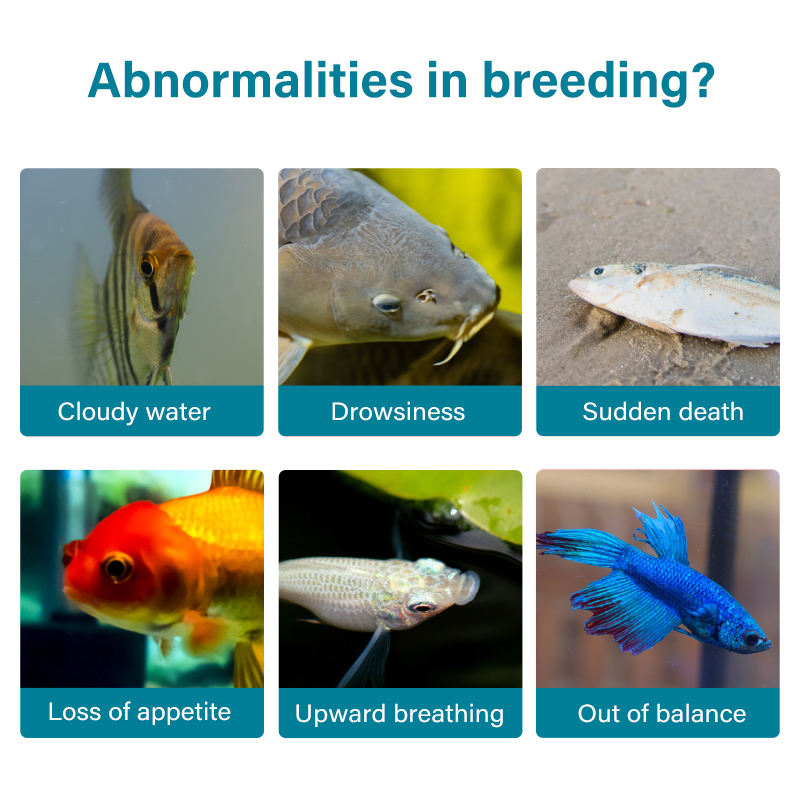 Abnormalities in breeding?

Cloudy water

Drowsiness

Sudden death

Loss of appetite

Upward breathing

Out of balance